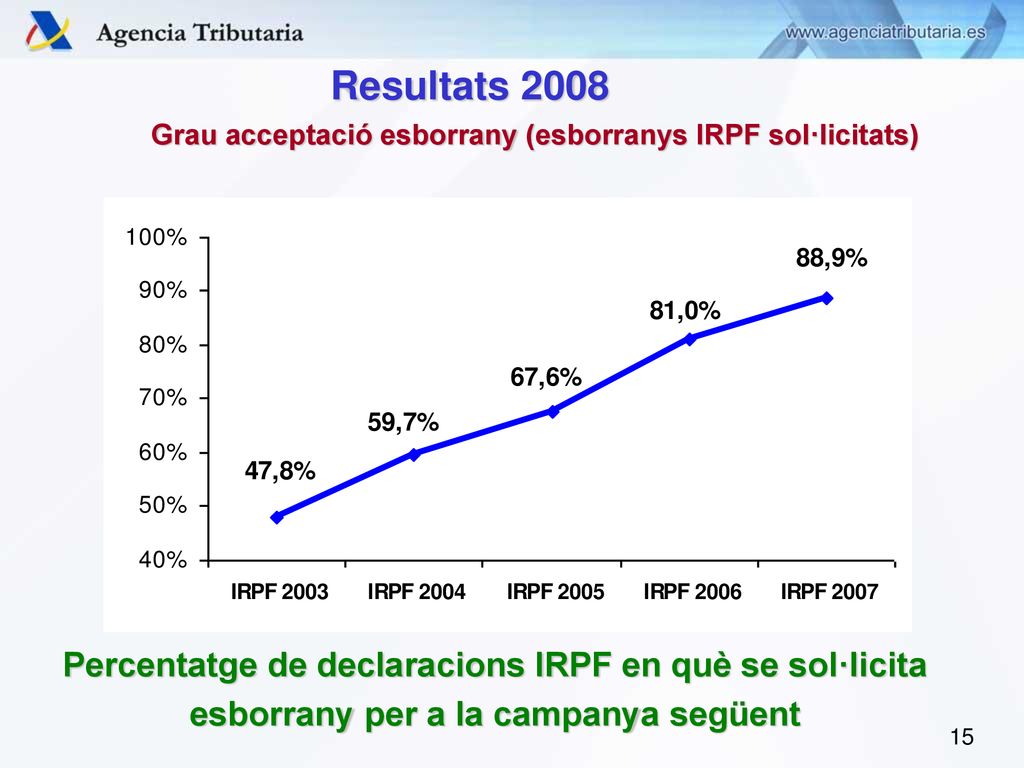 Agencia Tributaria

www.agenciatributaria.es

Resultats 2008

Grau acceptació esborrany (esborranys IRPF sol·licitats)

100%
90%
80%
70%
60%
50%
40%

47,8%
59,7%
67,6%
81,0%
88,9%

IRPF 2003
IRPF 2004
IRPF 2005
IRPF 2006
IRPF 2007

Percentatge de declaracions IRPF en què se sol·licita esborrany per a la campanya següent

15